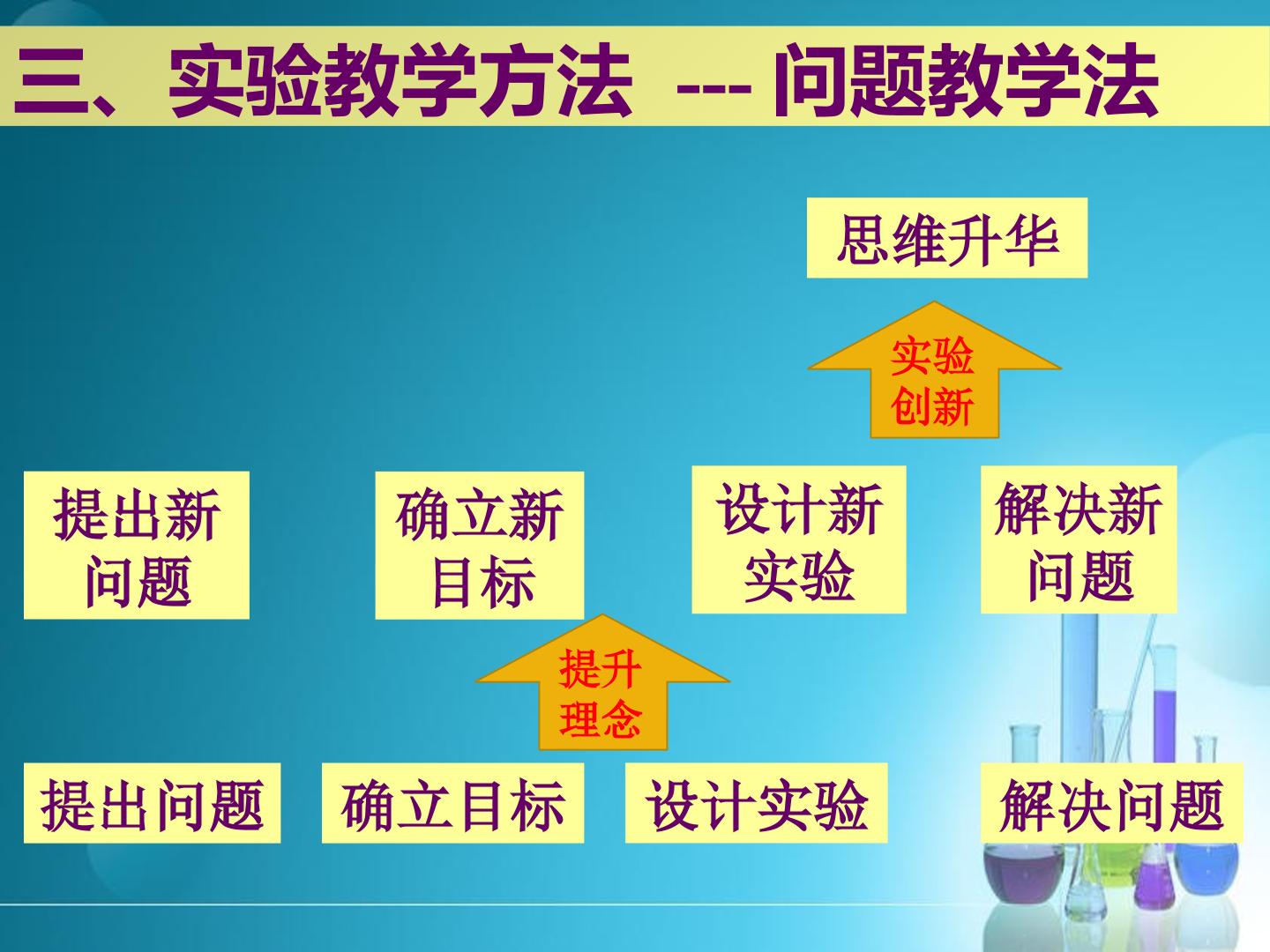 三、实验教学方法 --- 问题教学法

思维升华

实验创新

提出新问题

确立新目标

设计新实验

解决新问题

提升理念

提出问题

确立目标

设计实验

解决问题